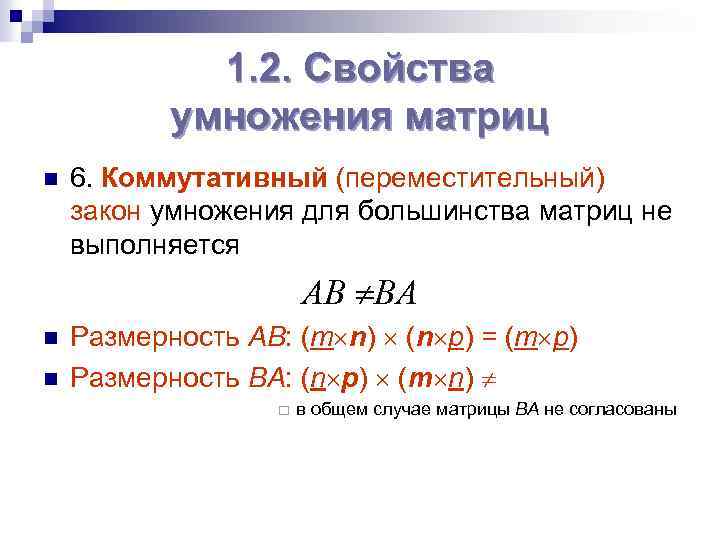 1.2. Свойства умножения матриц

6. Коммутативный (переместительный) закон умножения для большинства матриц не выполняется

$AB \neq BA$

Размерность $AB$: $(m \times n) \times (n \times p) = (m \times p)$

Размерность $BA$: $(n \times p) \times (m \times n) \neq$

в общем случае матрицы $BA$ не согласованы